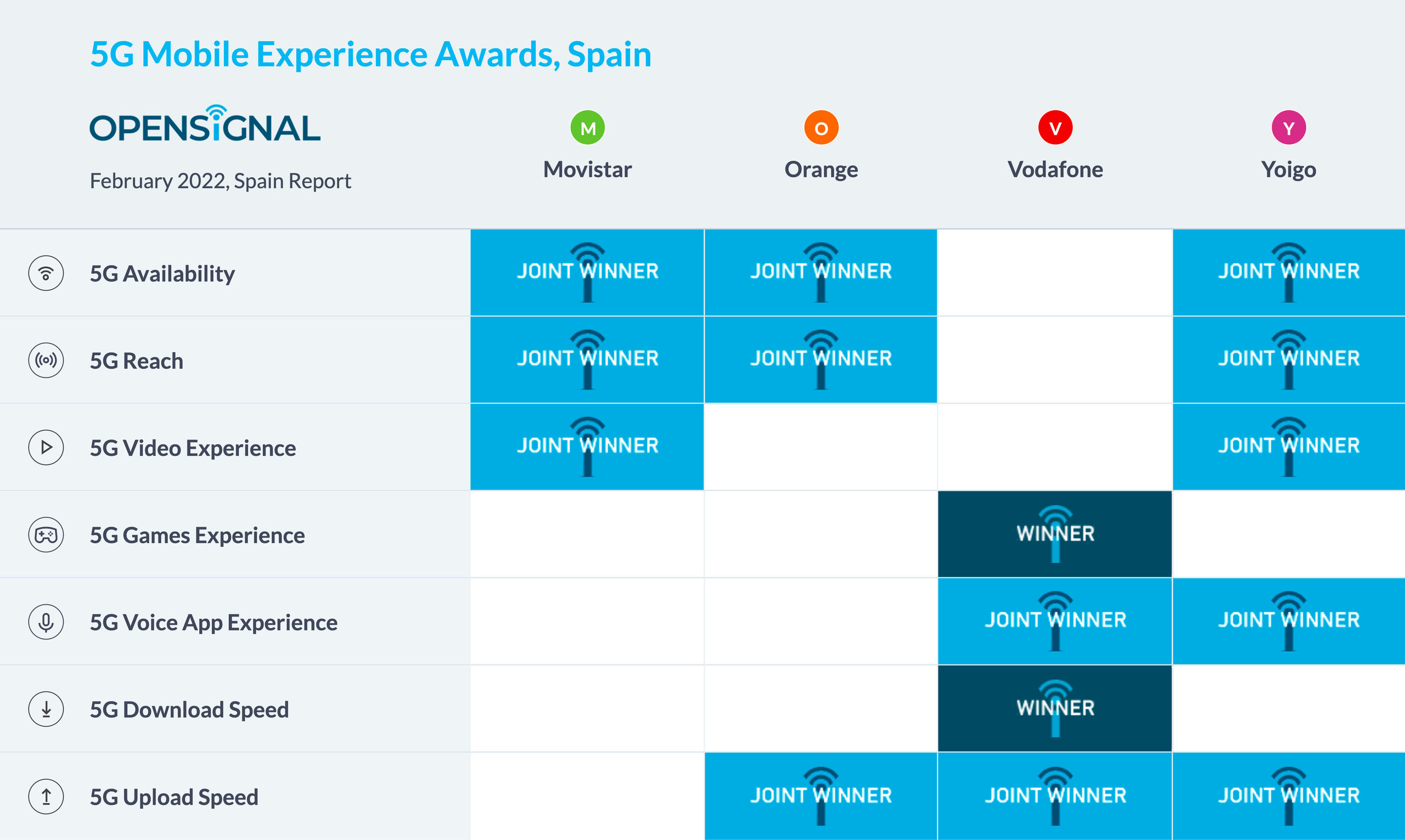 5G Mobile Experience Awards, Spain

OPENSIGNAL

February 2022, Spain Report

| | M Movistar | O Orange | V Vodafone | Y Yoigo |
|---|---|---|---|---|
| 5G Availability | JOINT WINNER | JOINT WINNER | | JOINT WINNER |
| 5G Reach | JOINT WINNER | JOINT WINNER | | JOINT WINNER |
| 5G Video Experience | JOINT WINNER | | | JOINT WINNER |
| 5G Games Experience | | | WINNER | |
| 5G Voice App Experience | | | JOINT WINNER | JOINT WINNER |
| 5G Download Speed | | | WINNER | |
| 5G Upload Speed | | JOINT WINNER | JOINT WINNER | JOINT WINNER |